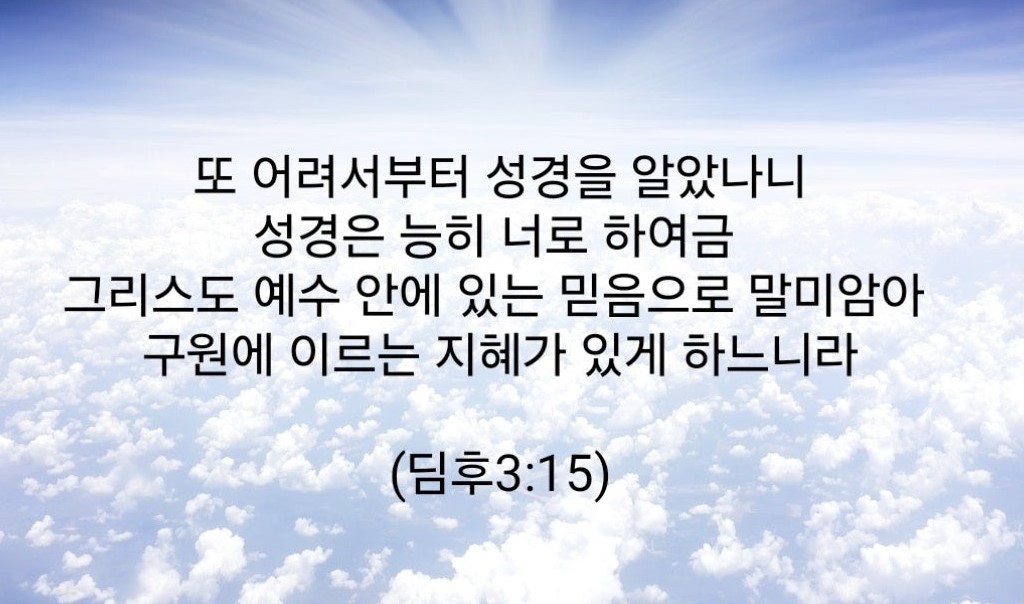 또 어려서부터 성경을 알았나니
성경은 능히 너로 하여금
그리스도 예수 안에 있는 믿음으로 말미암아
구원에 이르는 지혜가 있게 하느니라

(딤후3:15)